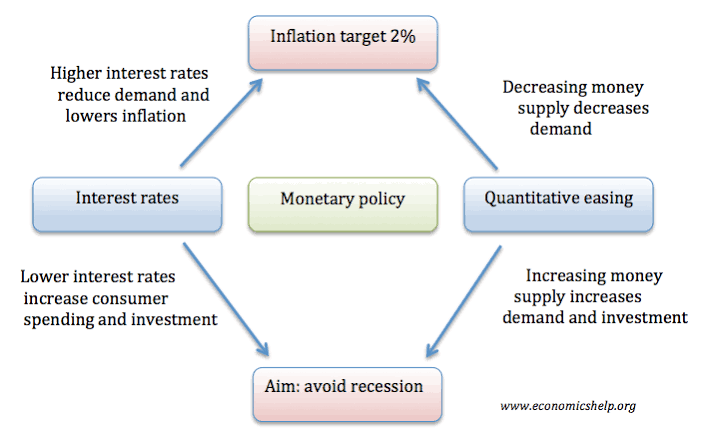 Inflation target 2%

Higher interest rates reduce demand and lowers inflation

Decreasing money supply decreases demand

Interest rates

Monetary policy

Quantitative easing

Lower interest rates increase consumer spending and investment

Increasing money supply increases demand and investment

Aim: avoid recession

www.economicshelp.org